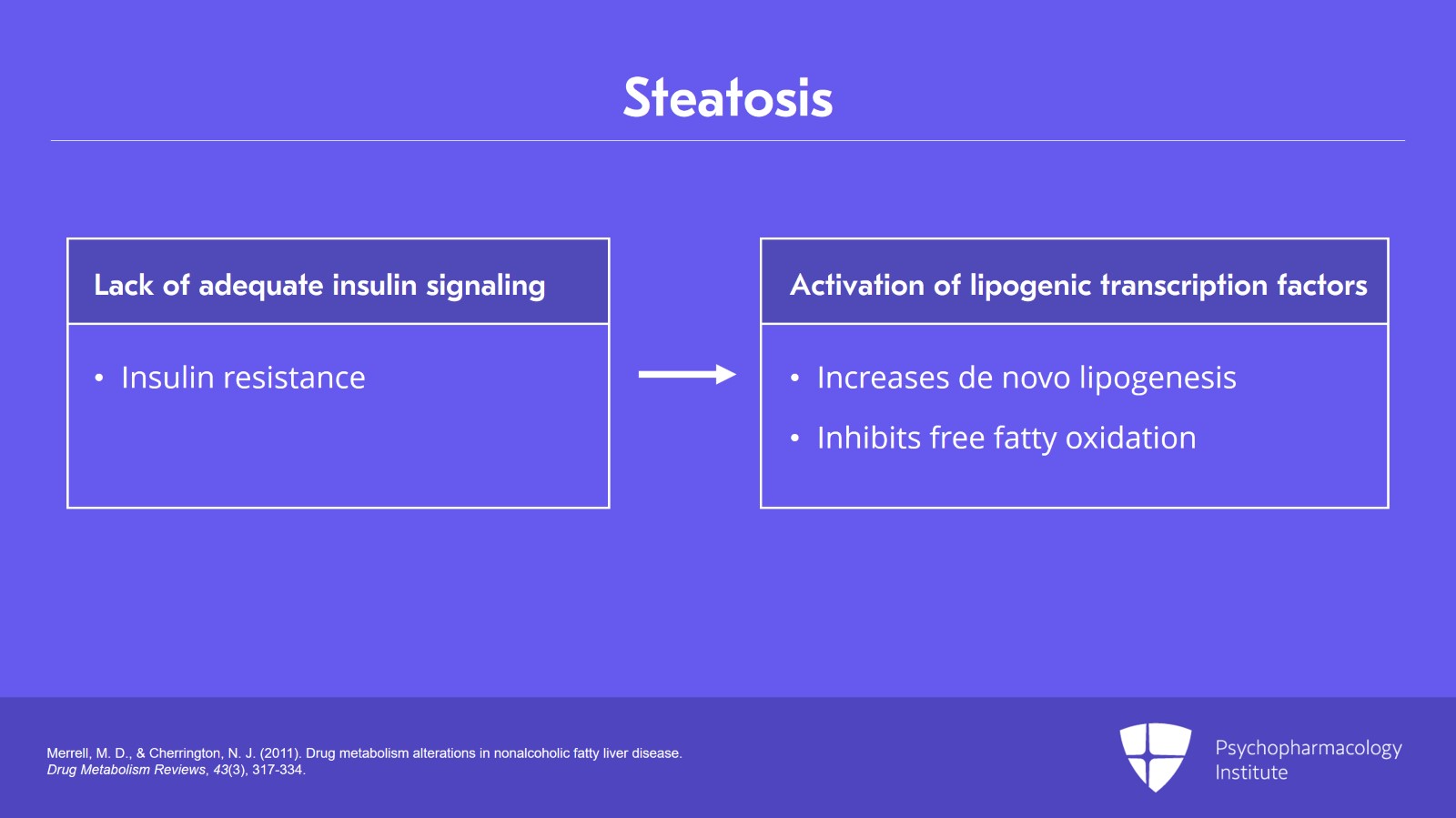 Steatosis

Lack of adequate insulin signaling

• Insulin resistance

Activation of lipogenic transcription factors

• Increases de novo lipogenesis
• Inhibits free fatty oxidation

Merrell, M. D., & Cherrington, N. J. (2011). Drug metabolism alterations in nonalcoholic fatty liver disease. Drug Metabolism Reviews, 43(3), 317-334.

Psychopharmacology Institute